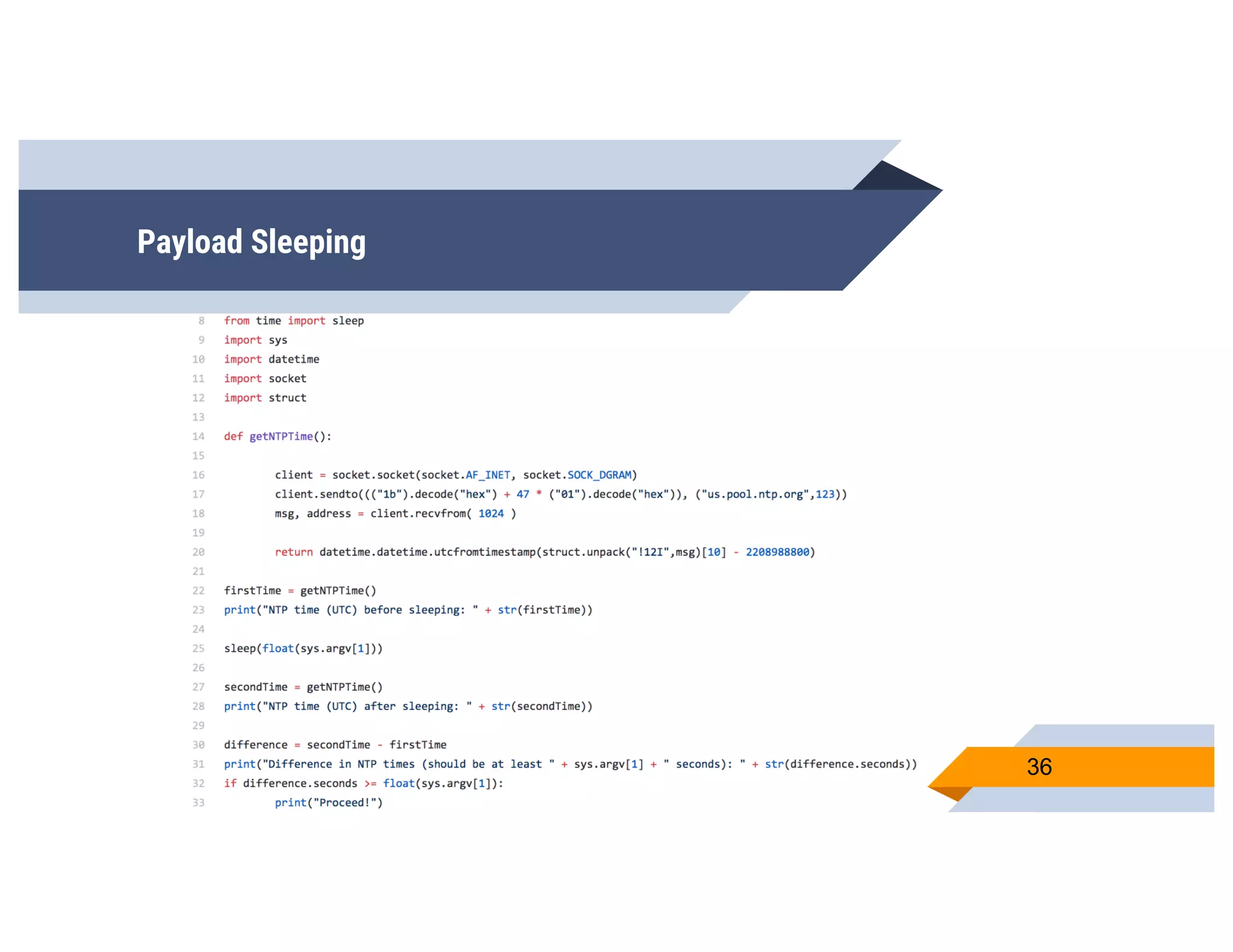 Payload Sleeping

8 from time import sleep
9 import sys
10 import datetime
11 import socket
12 import struct
13
14 def getNTPTime():
15
16 client = socket.socket(socket.AF_INET, socket.SOCK_DGRAM)
17 client.sendto((("1b").decode("hex") + 47 * ("01").decode("hex")), ("us.pool.ntp.org",123))
18 msg, address = client.recvfrom( 1024 )
19
20 return datetime.datetime.utcfromtimestamp(struct.unpack("!12I",msg)[10] - 2208988800)
21
22 firstTime = getNTPTime()
23 print("NTP time (UTC) before sleeping: " + str(firstTime))
24
25 sleep(float(sys.argv[1]))
26
27 secondTime = getNTPTime()
28 print("NTP time (UTC) after sleeping: " + str(secondTime))
29
30 difference = secondTime - firstTime
31 print("Difference in NTP times (should be at least " + sys.argv[1] + " seconds): " + str(difference.seconds))
32 if difference.seconds >= float(sys.argv[1]):
33 print("Proceed!")

36